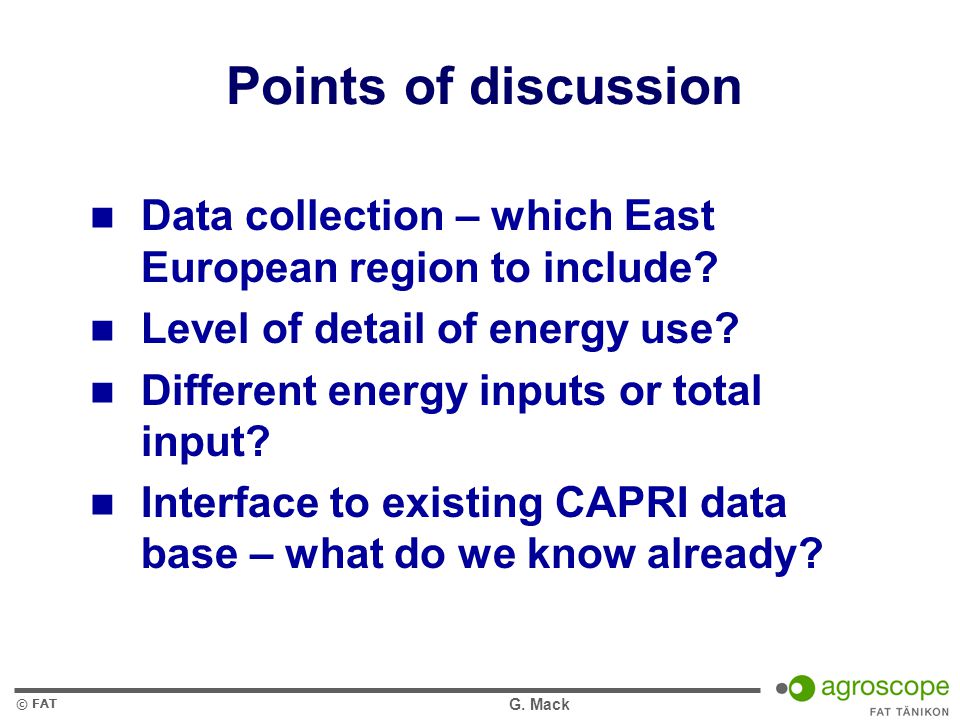 Points of discussion

- Data collection – which East European region to include?
- Level of detail of energy use?
- Different energy inputs or total input?
- Interface to existing CAPRI data base – what do we know already?

© FAT

G. Mack

agroscope
FAT TÄNIKON